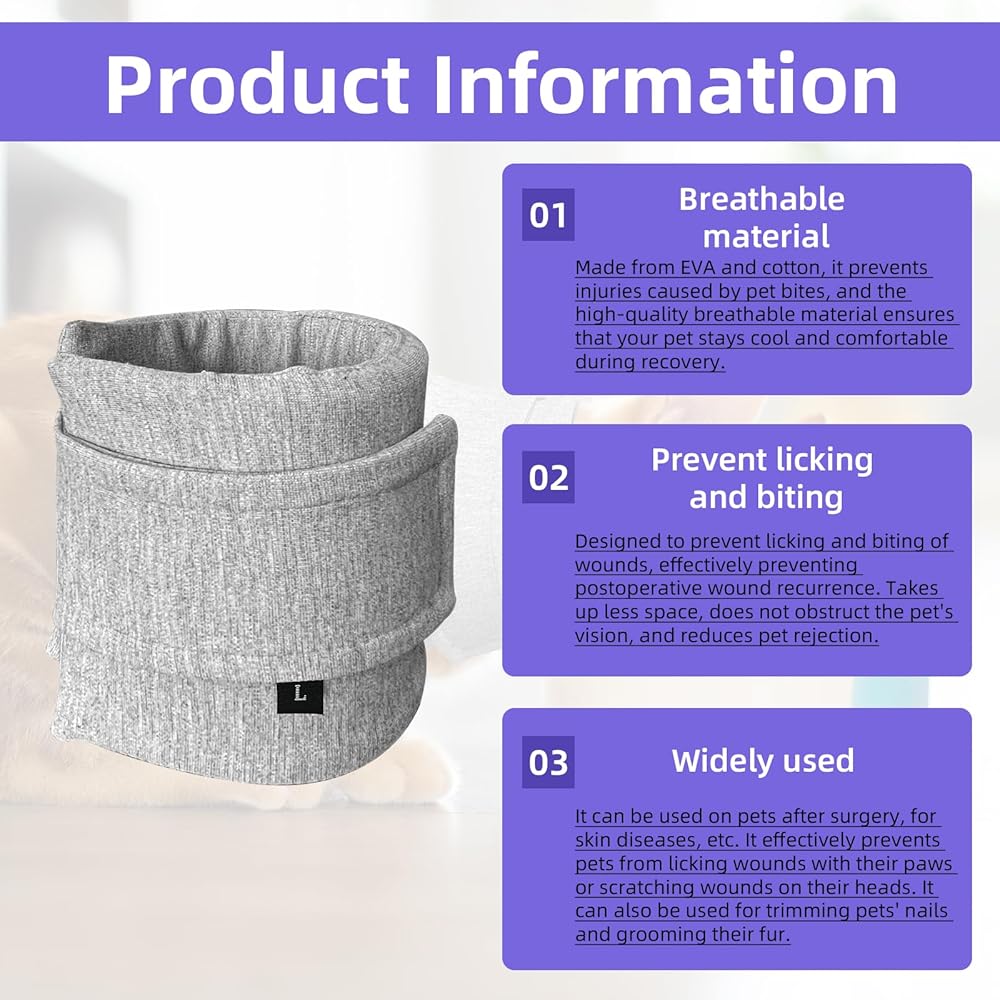 Product Information

L

01

Breathable material

Made from EVA and cotton, it prevents injuries caused by pet bites, and the high-quality breathable material ensures that your pet stays cool and comfortable during recovery.

02

Prevent licking and biting

Designed to prevent licking and biting of wounds, effectively preventing postoperative wound recurrence. Takes up less space, does not obstruct the pet's vision, and reduces pet rejection.

03

Widely used

It can be used on pets after surgery, for skin diseases, etc. It effectively prevents pets from licking wounds with their paws or scratching wounds on their heads. It can also be used for trimming pets' nails and grooming their fur.